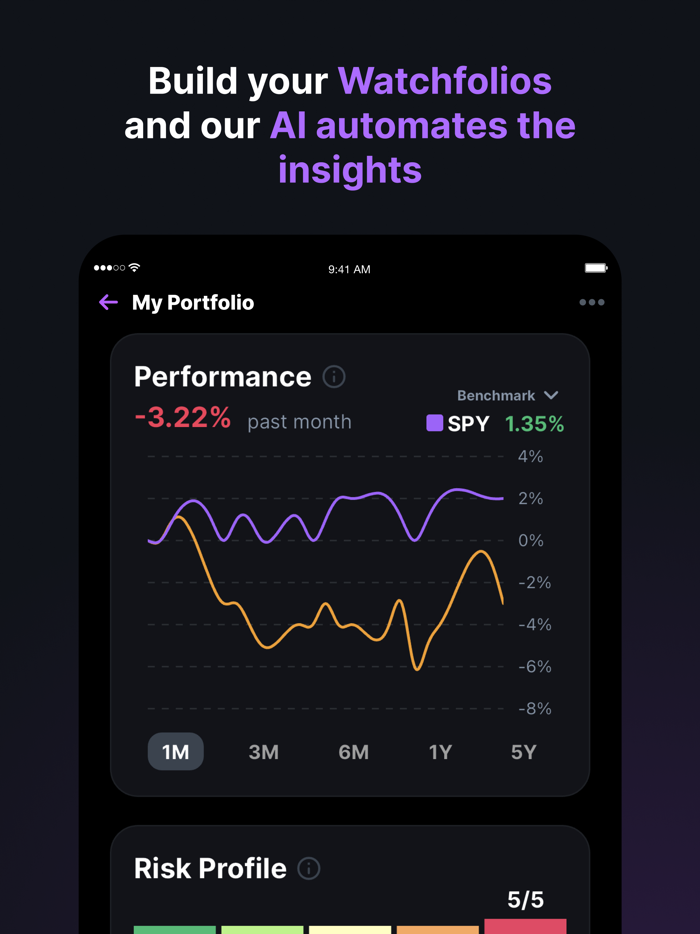 Build your Watchfolios and our AI automates the insights

9:41 AM

My Portfolio

Performance

-3.22% past month

Benchmark

SPY 1.35%

4%
2%
0%
-2%
-4%
-6%
-8%

1M 3M 6M 1Y 5Y

Risk Profile

5/5